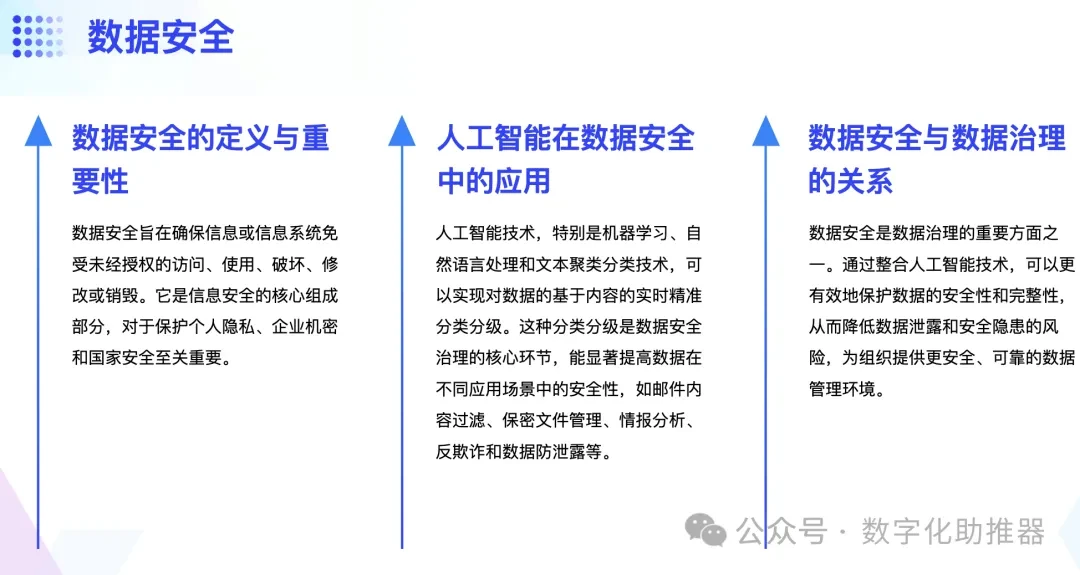 数据安全

数据安全的定义与重要性

数据安全旨在确保信息或信息系统免受未经授权的访问、使用、破坏、修改或销毁。它是信息安全的核心组成部分，对于保护个人隐私、企业机密和国家安全至关重要。

人工智能在数据安全中的应用

人工智能技术，特别是机器学习、自然语言处理和文本聚类分类技术，可以实现对数据的基于内容的实时精准分类分级。这种分类分级是数据安全治理的核心环节，能显著提高数据在不同应用场景中的安全性，如邮件内容过滤、保密文件管理、情报分析、反欺诈和数据防泄露等。

数据安全与数据治理的关系

数据安全是数据治理的重要方面之一。通过整合人工智能技术，可以更有效地保护数据的安全性和完整性，从而降低数据泄露和安全隐患的风险，为组织提供更安全、可靠的数据管理环境。

公众号 · 数字化助推器